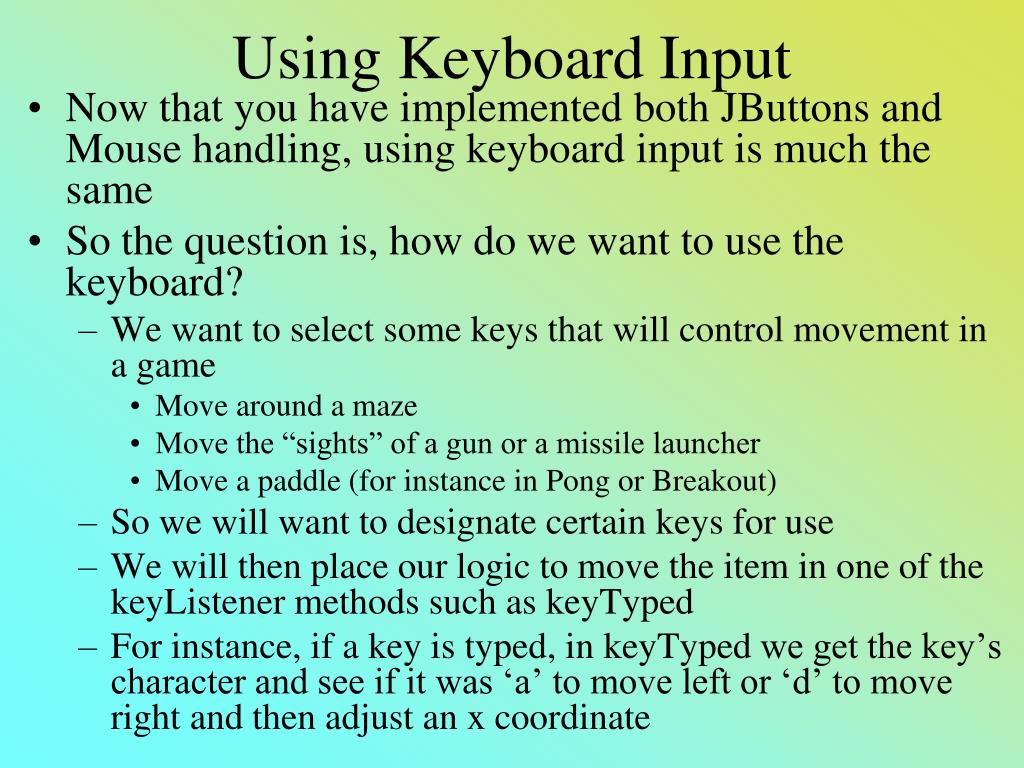 Using Keyboard Input

• Now that you have implemented both JButtons and Mouse handling, using keyboard input is much the same
• So the question is, how do we want to use the keyboard?
– We want to select some keys that will control movement in a game
• Move around a maze
• Move the “sights” of a gun or a missile launcher
• Move a paddle (for instance in Pong or Breakout)
– So we will want to designate certain keys for use
– We will then place our logic to move the item in one of the keyListener methods such as keyTyped
– For instance, if a key is typed, in keyTyped we get the key’s character and see if it was ‘a’ to move left or ‘d’ to move right and then adjust an x coordinate